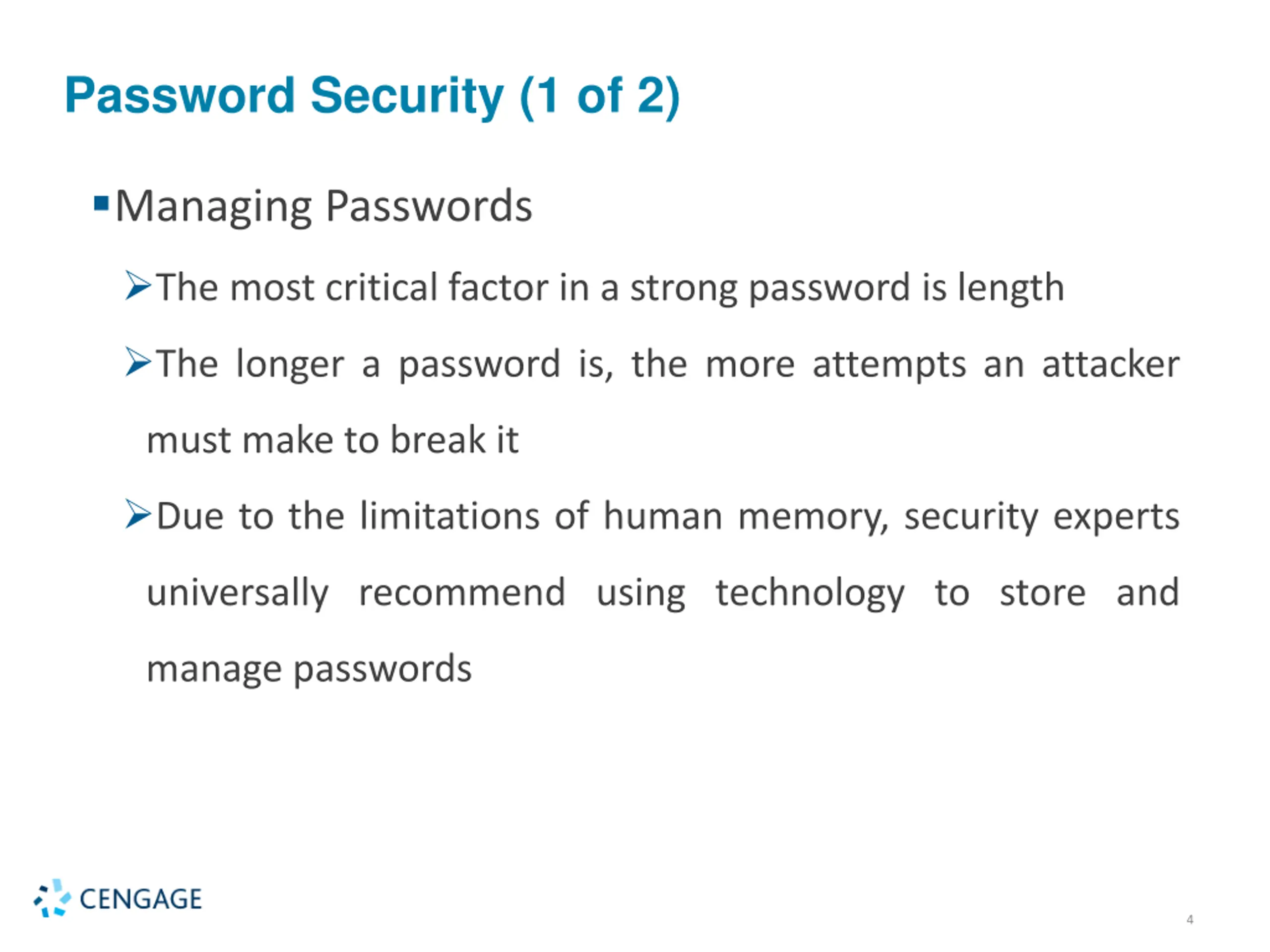 Password Security (1 of 2)

▪ Managing Passwords

➢ The most critical factor in a strong password is length

➢ The longer a password is, the more attempts an attacker must make to break it

➢ Due to the limitations of human memory, security experts universally recommend using technology to store and manage passwords

CENGAGE

4